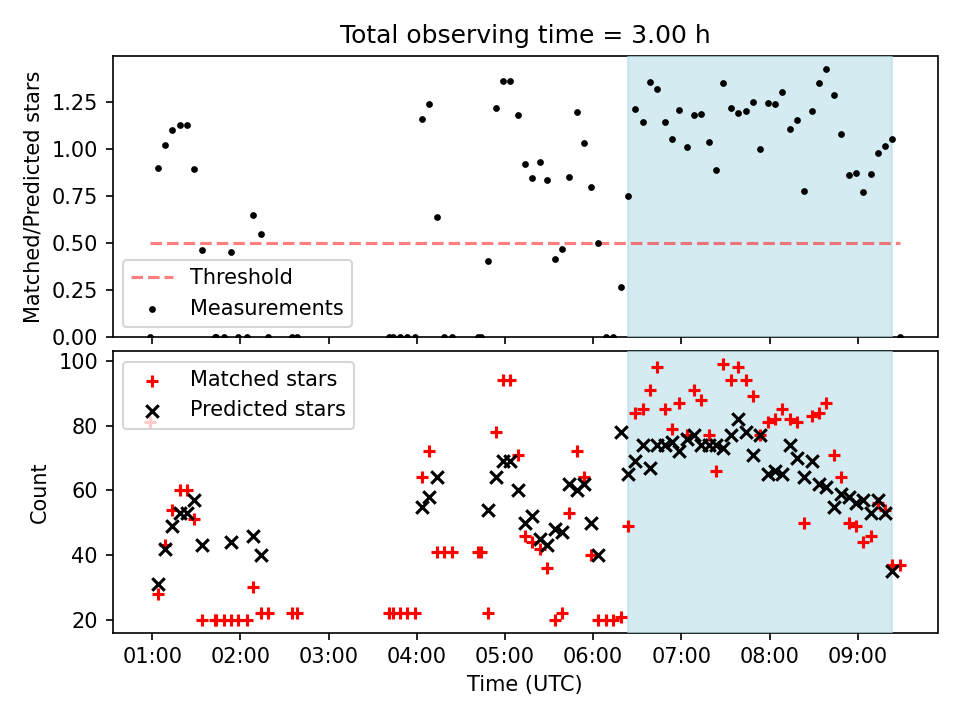 Total observing time = 3.00 h

Matched/Predicted stars

1.25
1.00
0.75
0.50
0.25
0.00

Threshold
Measurements

Count

100
80
60
40
20

Matched stars
Predicted stars

01:00 02:00 03:00 04:00 05:00 06:00 07:00 08:00 09:00

Time (UTC)